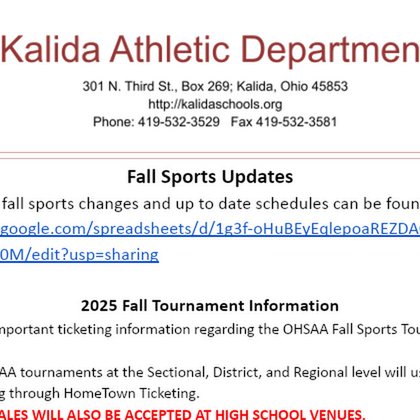 Kalida Athletic Departmen

301 N. Third St., Box 269; Kalida, Ohio 45853
http://kalidaschools.org
Phone: 419-532-3529 Fax 419-532-3581

Fall Sports Updates

fall sports changes and up to date schedules can be foun
google.com/spreadsheets/d/1g3f-oHuBEyEglepoaREZDA
0M/edit?usp=sharing

2025 Fall Tournament Information

mportant ticketing information regarding the OHSAA Fall Sports Tou

AA tournaments at the Sectional, District, and Regional level will us
g through HomeTown Ticketing.
ALES WILL ALSO BE ACCEPTED AT HIGH SCHOOL VENUES.